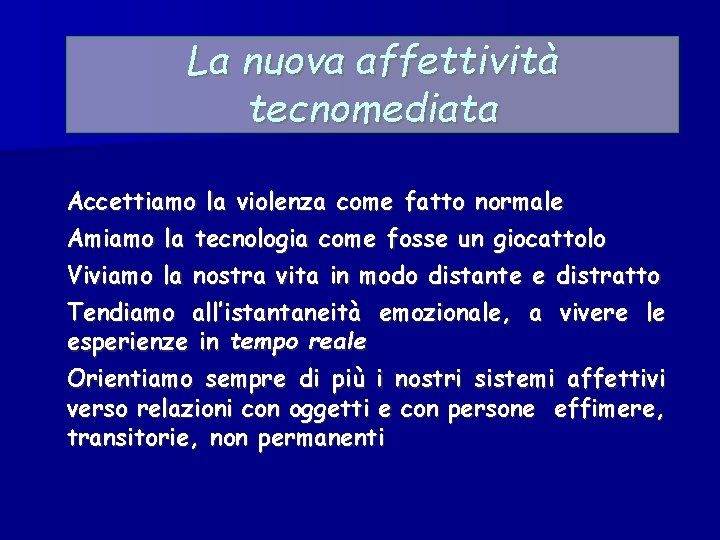 La nuova affettività tecnomediata

Accettiamo la violenza come fatto normale

Amiamo la tecnologia come fosse un giocattolo

Viviamo la nostra vita in modo distante e distratto

Tendiamo all'istantaneità emozionale, a vivere le esperienze in tempo reale

Orientiamo sempre di più i nostri sistemi affettivi verso relazioni con oggetti e con persone effimere, transitorie, non permanenti